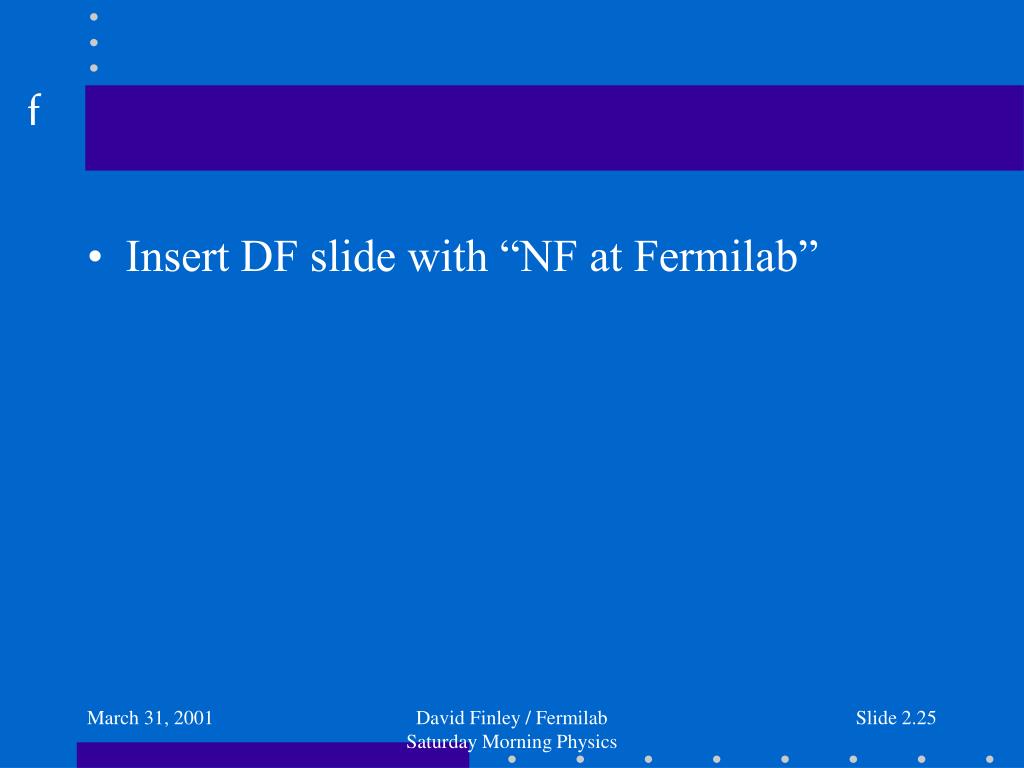 f

• Insert DF slide with “NF at Fermilab”

March 31, 2001

David Finley / Fermilab
Saturday Morning Physics

Slide 2.25